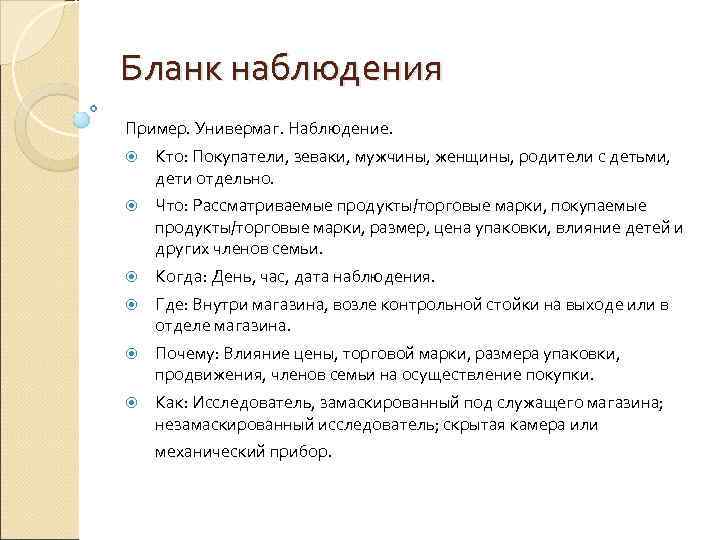 Бланк наблюдения

Пример. Универмаг. Наблюдение.

Кто: Покупатели, зеваки, мужчины, женщины, родители с детьми, дети отдельно.

Что: Рассматриваемые продукты/торговые марки, покупаемые продукты/торговые марки, размер, цена упаковки, влияние детей и других членов семьи.

Когда: День, час, дата наблюдения.

Где: Внутри магазина, возле контрольной стойки на выходе или в отделе магазина.

Почему: Влияние цены, торговой марки, размера упаковки, продвижения, членов семьи на осуществление покупки.

Как: Исследователь, замаскированный под служащего магазина; незамаскированный исследователь; скрытая камера или механический прибор.